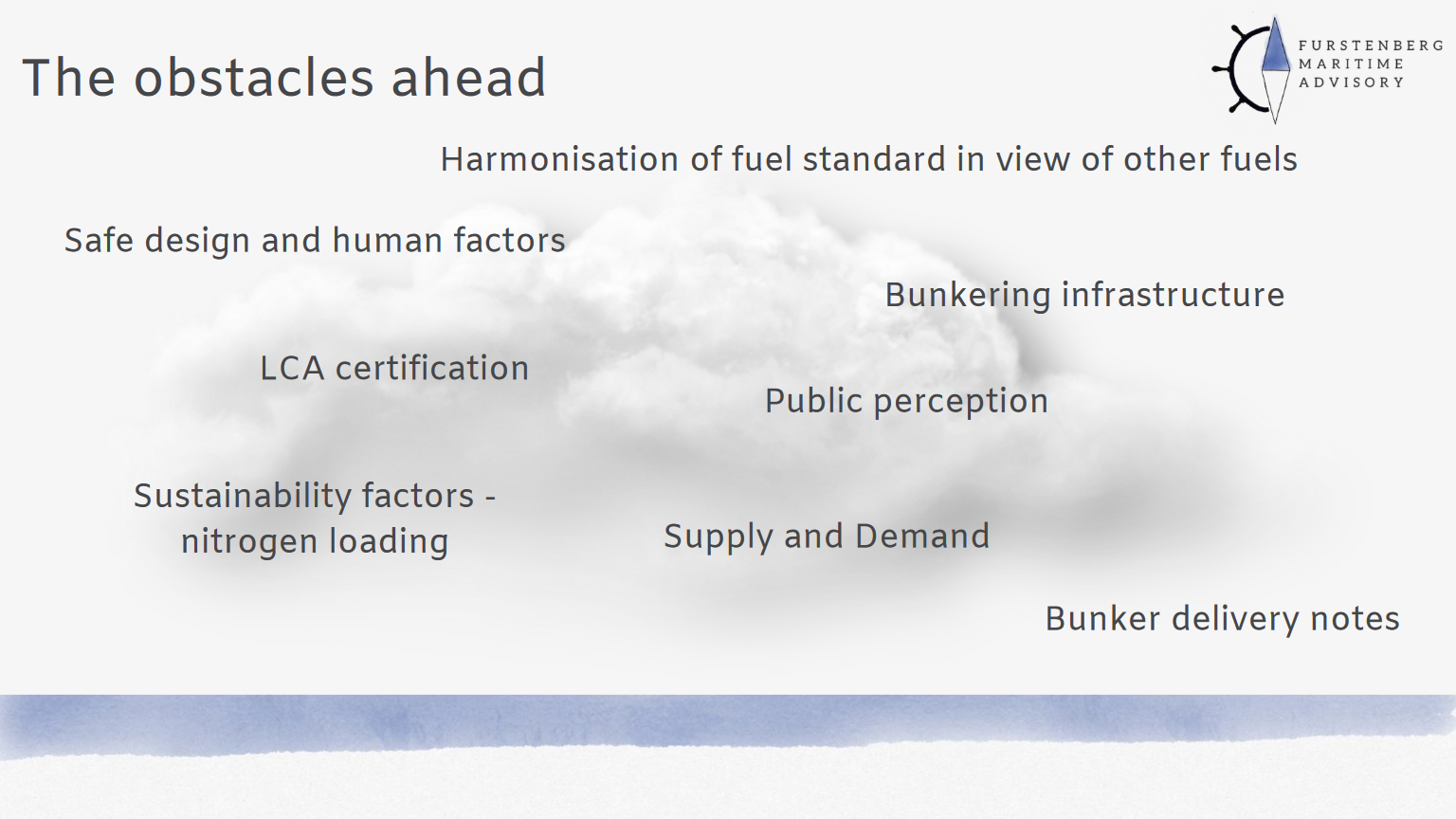 The obstacles ahead

FURSTENBERG MARITIME ADVISORY

Harmonisation of fuel standard in view of other fuels

Safe design and human factors

Bunkering infrastructure

LCA certification

Public perception

Sustainability factors - nitrogen loading

Supply and Demand

Bunker delivery notes